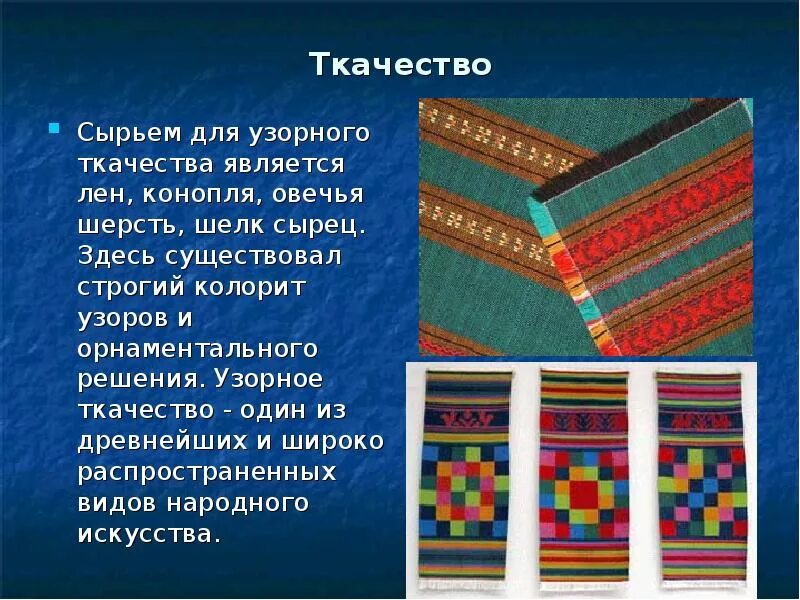 Ткачество

Сырьем для узорного ткачества является лен, конопля, овечья шерсть, шелк сырец. Здесь существовал строгий колорит узоров и орнаментального решения. Узорное ткачество - один из древнейших и широко распространенных видов народного искусства.